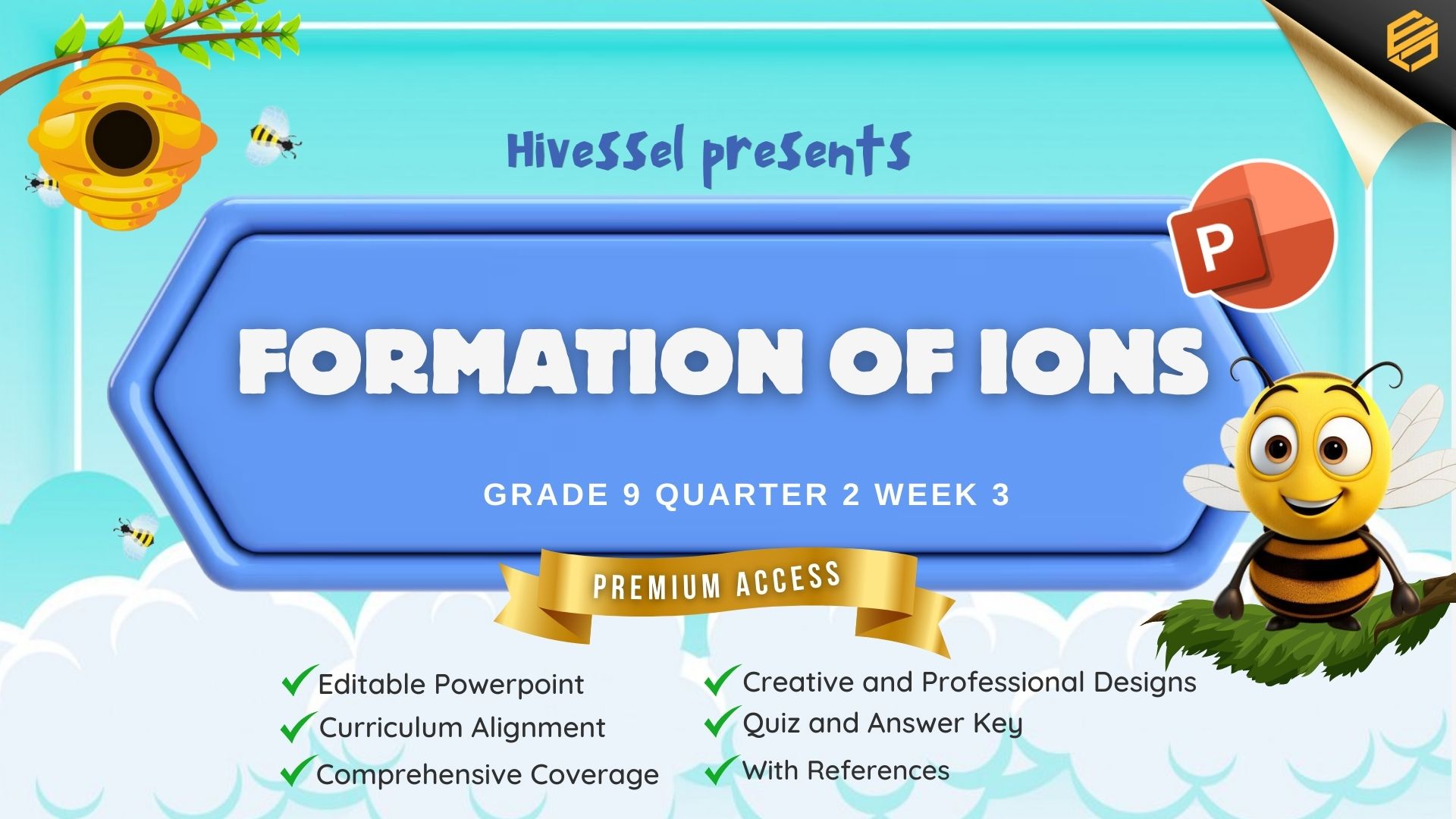 HiveSSel presents

P

FORMATION OF IONS

GRADE 9 QUARTER 2 WEEK 3

PREMIUM ACCESS

Editable Powerpoint
Curriculum Alignment
Comprehensive Coverage

Creative and Professional Designs
Quiz and Answer Key
With References